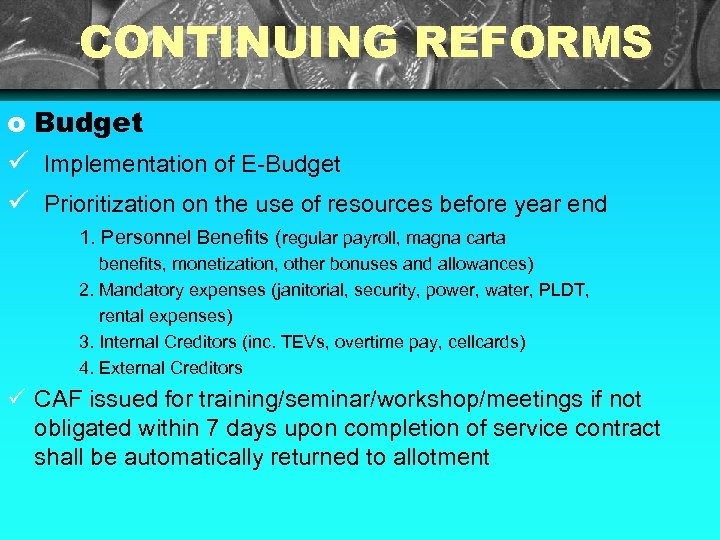 CONTINUING REFORMS

o Budget

✓ Implementation of E-Budget

✓ Prioritization on the use of resources before year end

1. Personnel Benefits (regular payroll, magna carta benefits, monetization, other bonuses and allowances)
2. Mandatory expenses (janitorial, security, power, water, PLDT, rental expenses)
3. Internal Creditors (inc. TEVs, overtime pay, cellcards)
4. External Creditors

✓ CAF issued for training/seminar/workshop/meetings if not obligated within 7 days upon completion of service contract shall be automatically returned to allotment